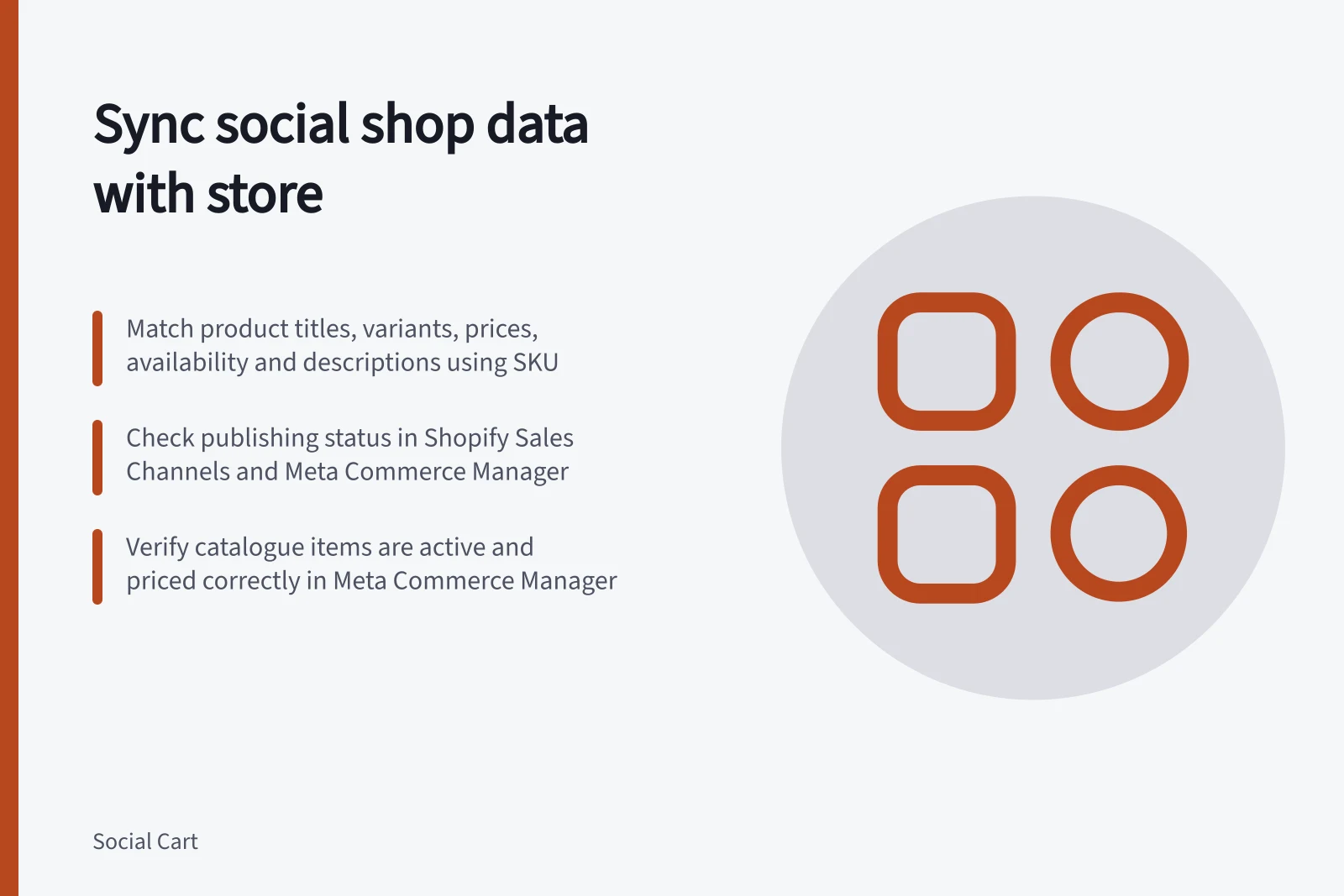 Sync social shop data with store

Match product titles, variants, prices, availability and descriptions using SKU

Check publishing status in Shopify Sales Channels and Meta Commerce Manager

Verify catalogue items are active and priced correctly in Meta Commerce Manager

Social Cart